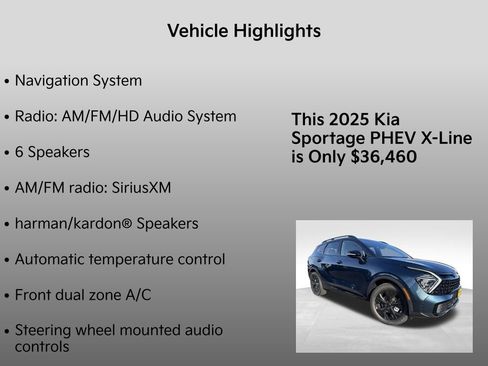 Vehicle Highlights

• Navigation System

• Radio: AM/FM/HD Audio System

• 6 Speakers

• AM/FM radio: SiriusXM

• harman/kardon® Speakers

• Automatic temperature control

• Front dual zone A/C

• Steering wheel mounted audio controls

This 2025 Kia Sportage PHEV X-Line is Only $36,460